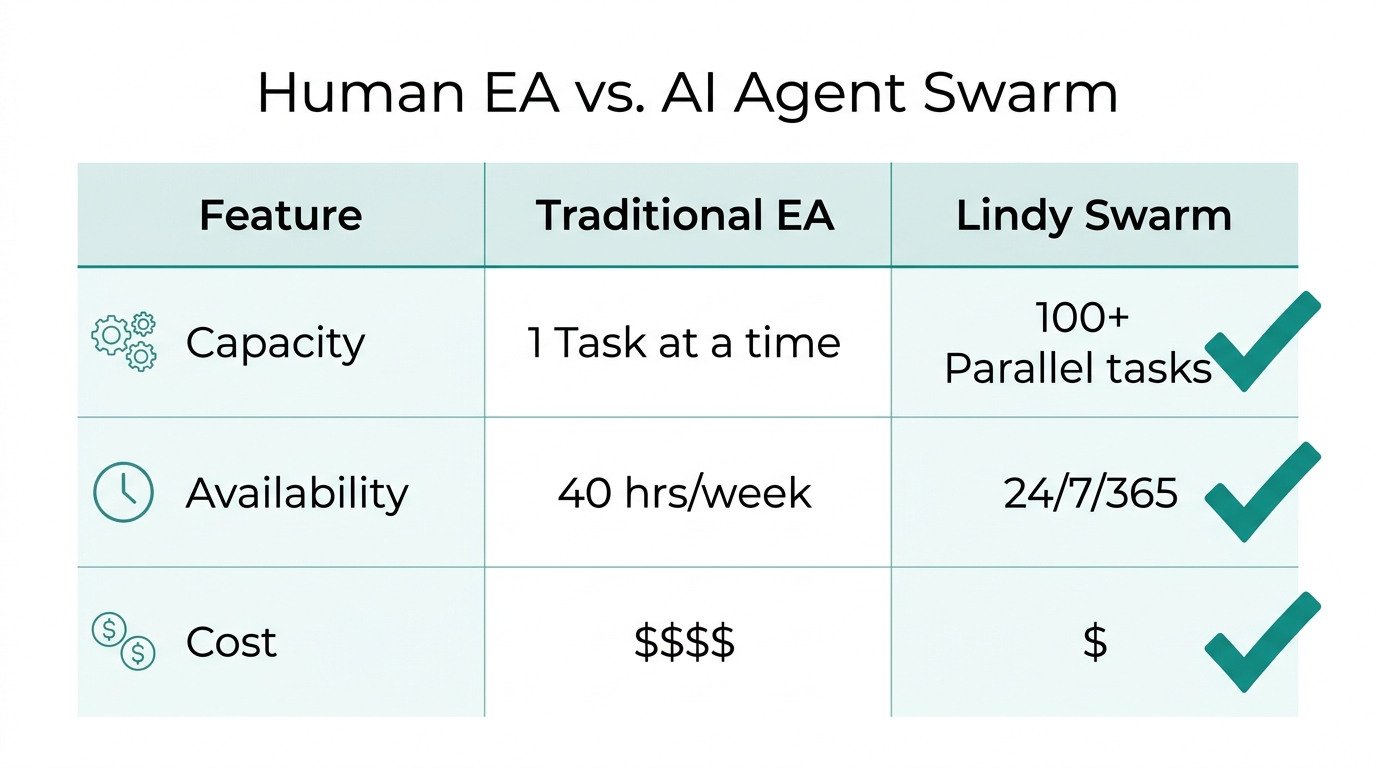 Human EA vs. AI Agent Swarm

| Feature | Traditional EA | Lindy Swarm |
|---|---|---|
| Capacity | 1 Task at a time | 100+ Parallel tasks |
| Availability | 40 hrs/week | 24/7/365 |
| Cost | \$\$\$\$ | \$ |